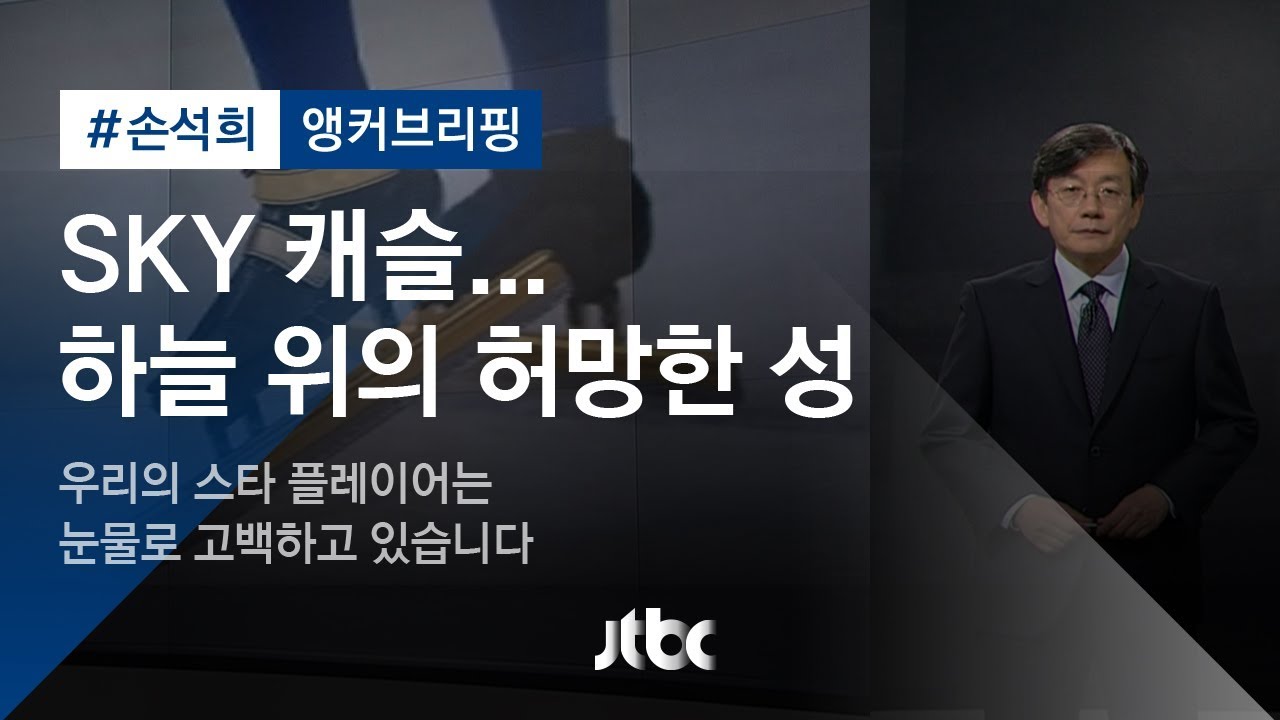 #손석희 앵커브리핑

SKY 캐슬...
하늘 위의 허망한 성

우리의 스타 플레이어는
눈물로 고백하고 있습니다

jtbc